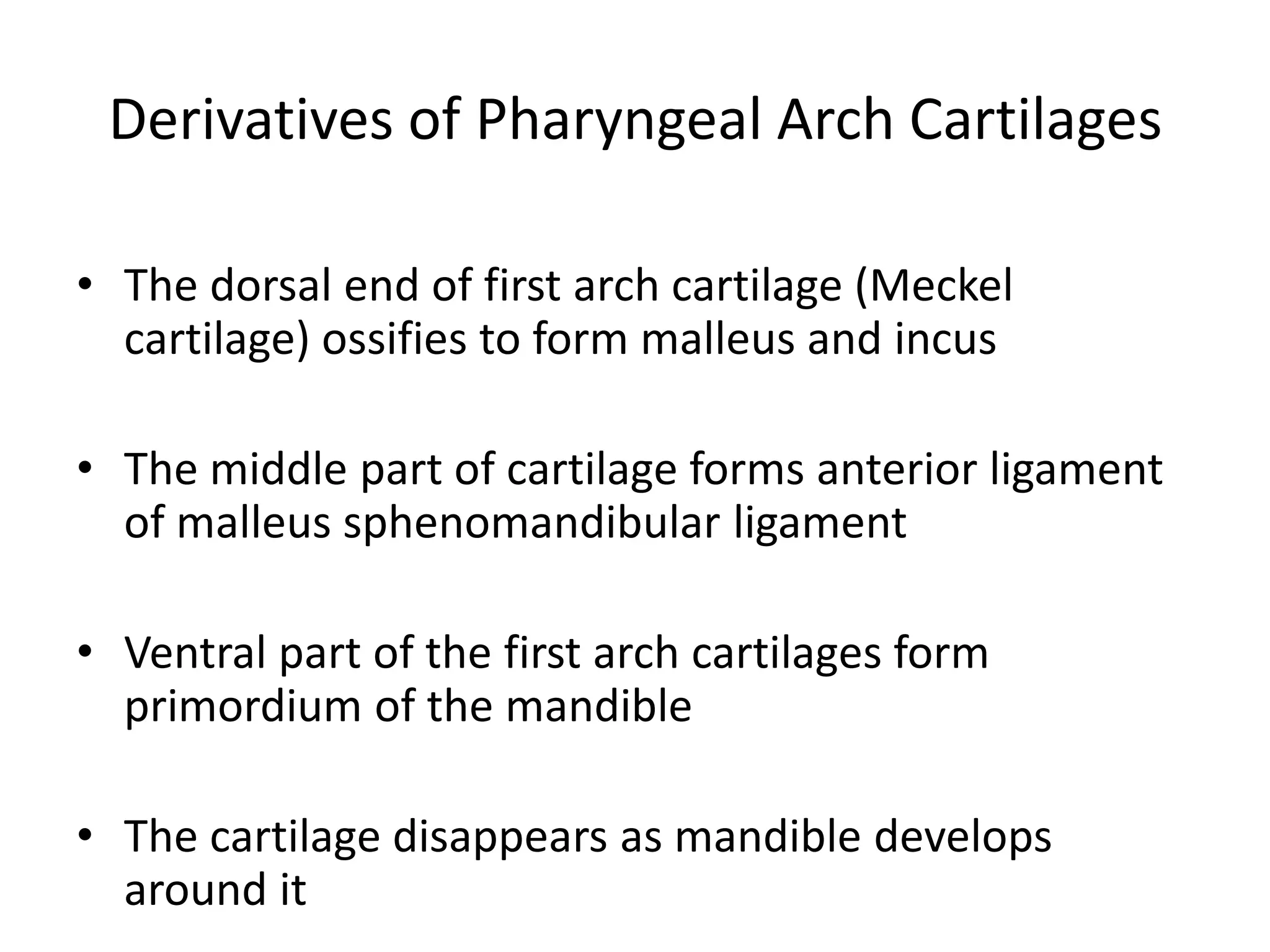 Derivatives of Pharyngeal Arch Cartilages

• The dorsal end of first arch cartilage (Meckel cartilage) ossifies to form malleus and incus

• The middle part of cartilage forms anterior ligament of malleus sphenomandibular ligament

• Ventral part of the first arch cartilages form primordium of the mandible

• The cartilage disappears as mandible develops around it